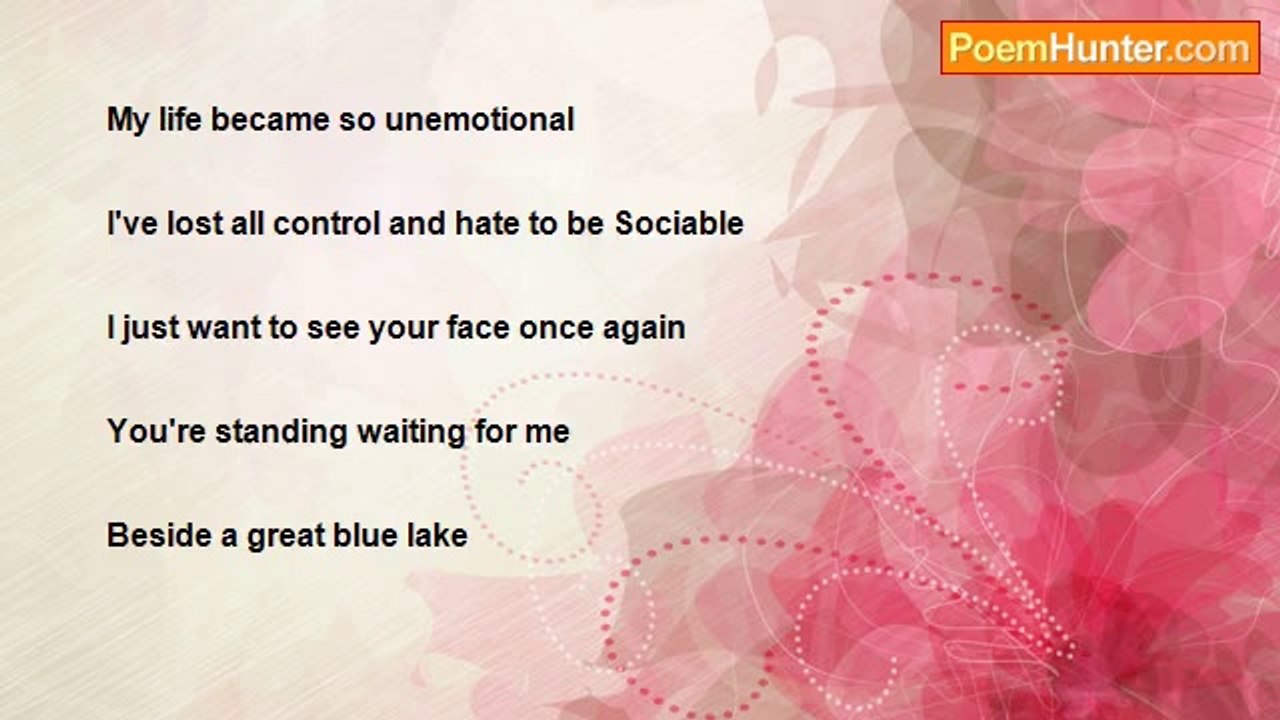 PoemHunter.com

My life became so unemotional

I've lost all control and hate to be Sociable

I just want to see your face once again

You're standing waiting for me

Beside a great blue lake